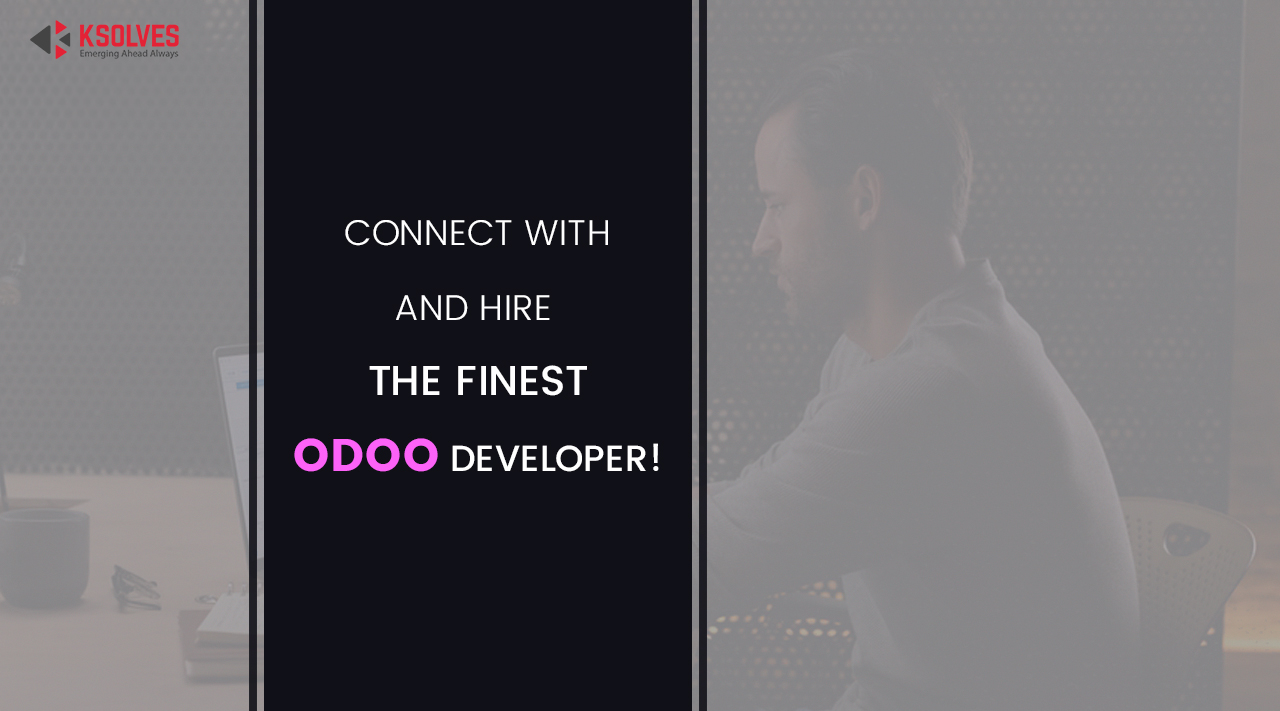 KSOLVES
Emerging Ahead Always

CONNECT WITH

AND HIRE

THE FINEST

ODOO DEVELOPER!